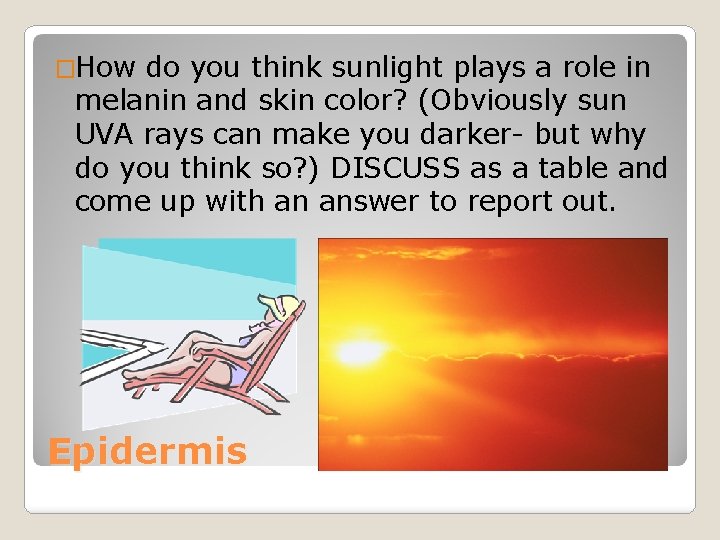 □How do you think sunlight plays a role in melanin and skin color? (Obviously sun UVA rays can make you darker- but why do you think so?) DISCUSS as a table and come up with an answer to report out.

Epidermis